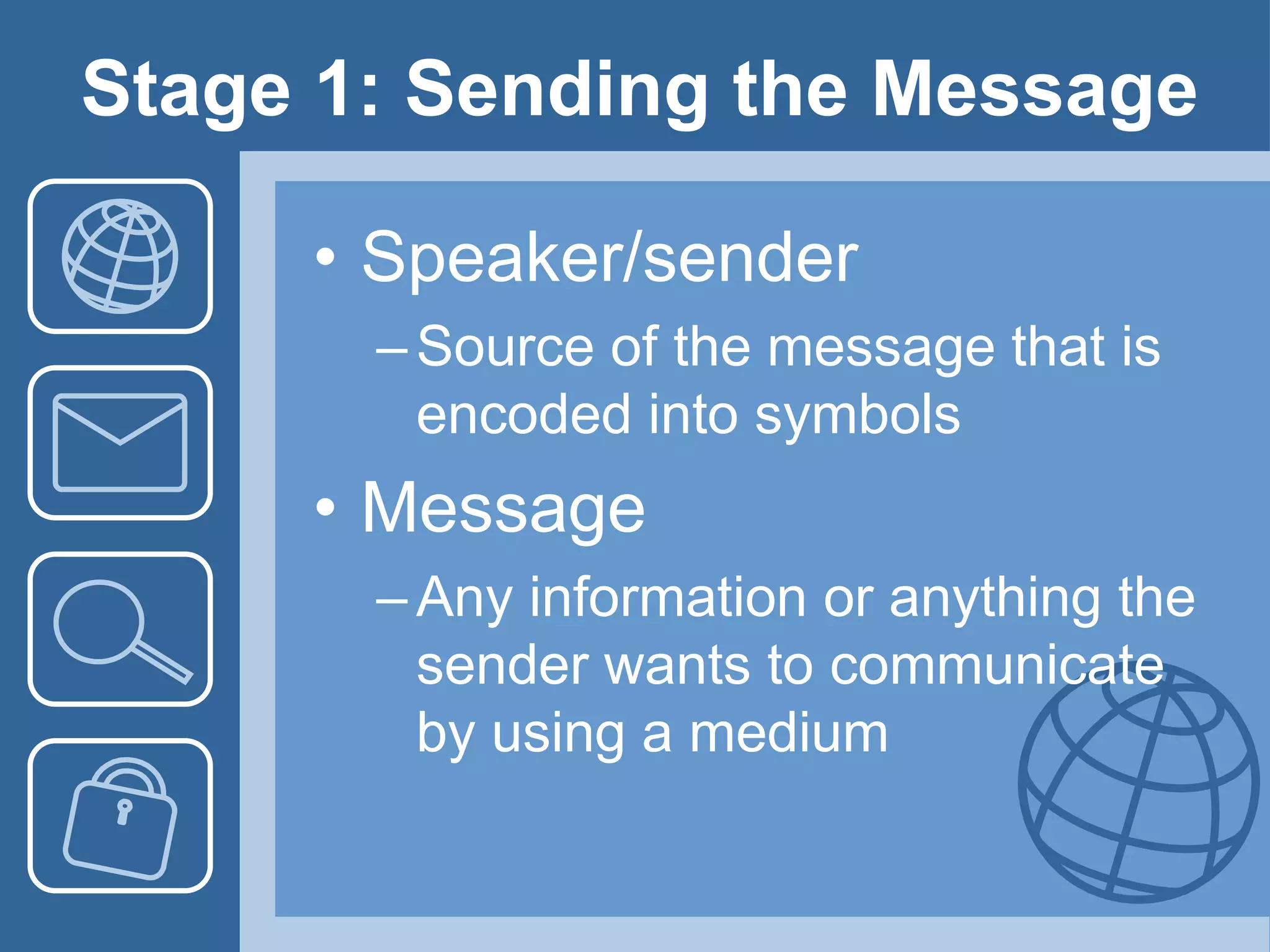 Stage 1: Sending the Message

• Speaker/sender

– Source of the message that is encoded into symbols

• Message

– Any information or anything the sender wants to communicate by using a medium